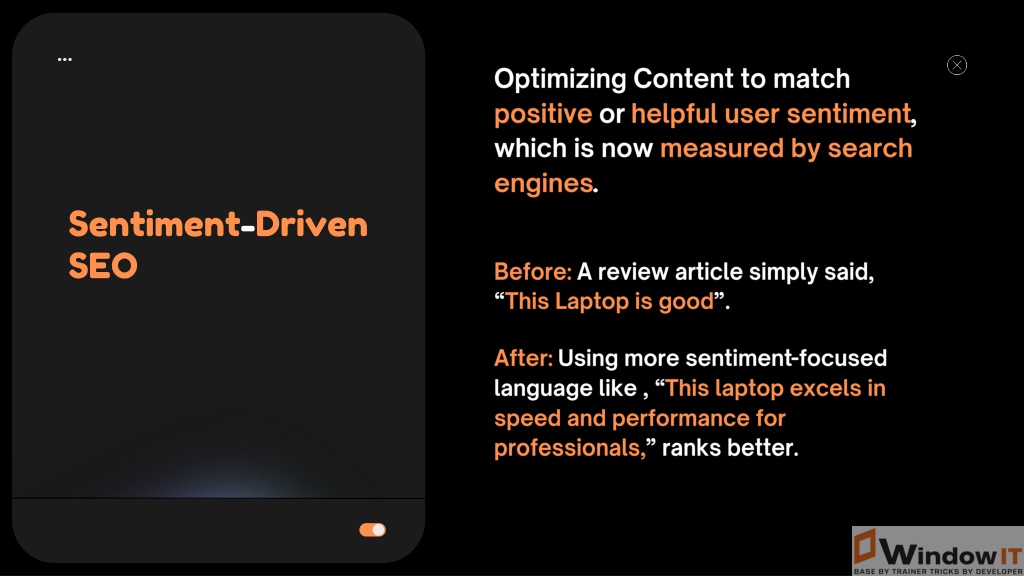 ...

Sentiment-Driven SEO

Optimizing Content to match positive or helpful user sentiment, which is now measured by search engines.

Before: A review article simply said, “This Laptop is good”.

After: Using more sentiment-focused language like , “This laptop excels in speed and performance for professionals,” ranks better.

Window IT
BASE BY TRAINER TRICKS BY DEVELOPER